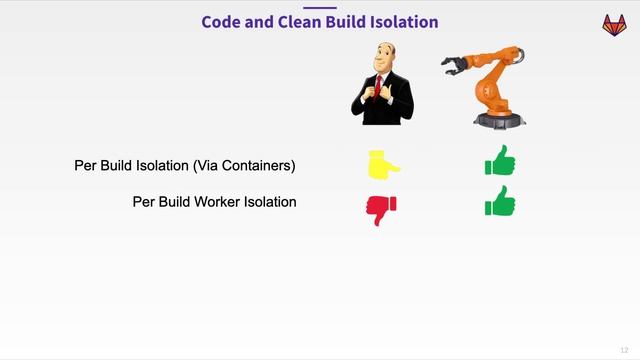 Code and Clean Build Isolation

Per Build Isolation (Via Containers)

Per Build Worker Isolation

12